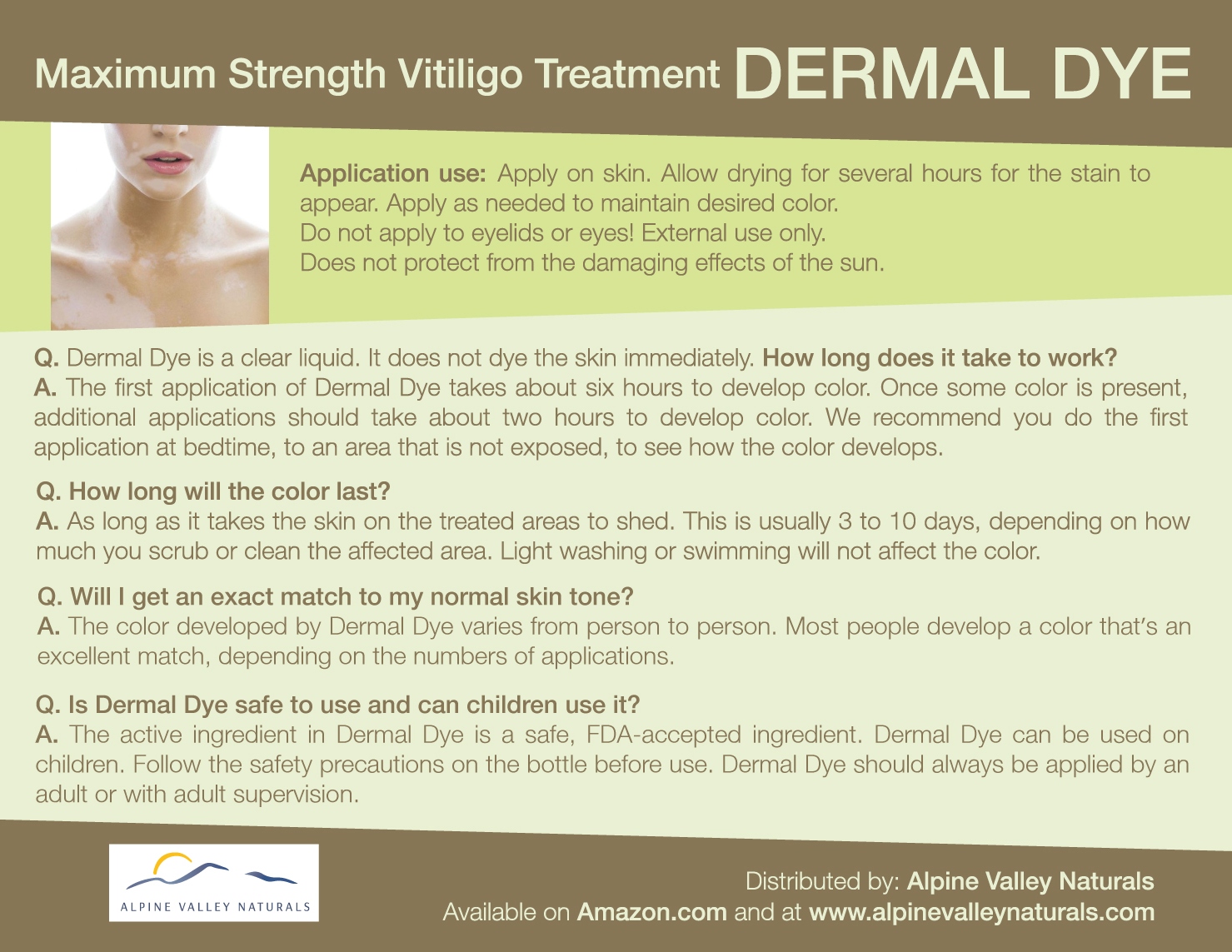 Maximum Strength Vitiligo Treatment DERMAL DYE

Application use: Apply on skin. Allow drying for several hours for the stain to appear. Apply as needed to maintain desired color.
Do not apply to eyelids or eyes! External use only.
Does not protect from the damaging effects of the sun.

Q. Dermal Dye is a clear liquid. It does not dye the skin immediately. How long does it take to work?
A. The first application of Dermal Dye takes about six hours to develop color. Once some color is present, additional applications should take about two hours to develop color. We recommend you do the first application at bedtime, to an area that is not exposed, to see how the color develops.

Q. How long will the color last?
A. As long as it takes the skin on the treated areas to shed. This is usually 3 to 10 days, depending on how much you scrub or clean the affected area. Light washing or swimming will not affect the color.

Q. Will I get an exact match to my normal skin tone?
A. The color developed by Dermal Dye varies from person to person. Most people develop a color that's an excellent match, depending on the numbers of applications.

Q. Is Dermal Dye safe to use and can children use it?
A. The active ingredient in Dermal Dye is a safe, FDA-accepted ingredient. Dermal Dye can be used on children. Follow the safety precautions on the bottle before use. Dermal Dye should always be applied by an adult or with adult supervision.

ALPINE VALLEY NATURALS

Distributed by: Alpine Valley Naturals
Available on Amazon.com and at www.alpinevalleynaturals.com